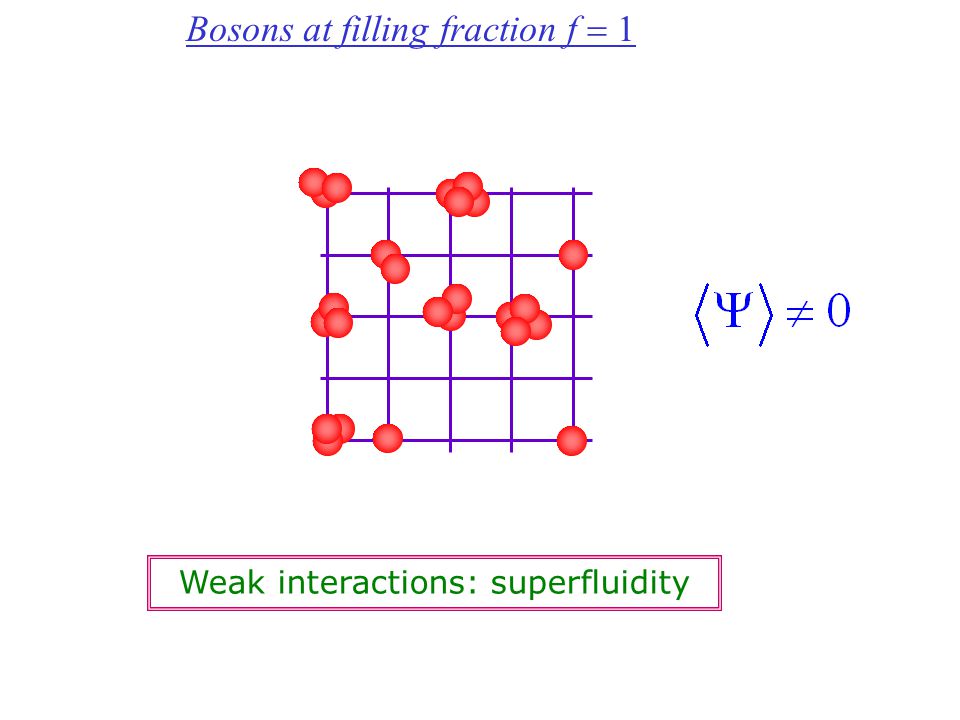 Bosons at filling fraction $f = 1$

$\langle \Psi \rangle \neq 0$

Weak interactions: superfluidity